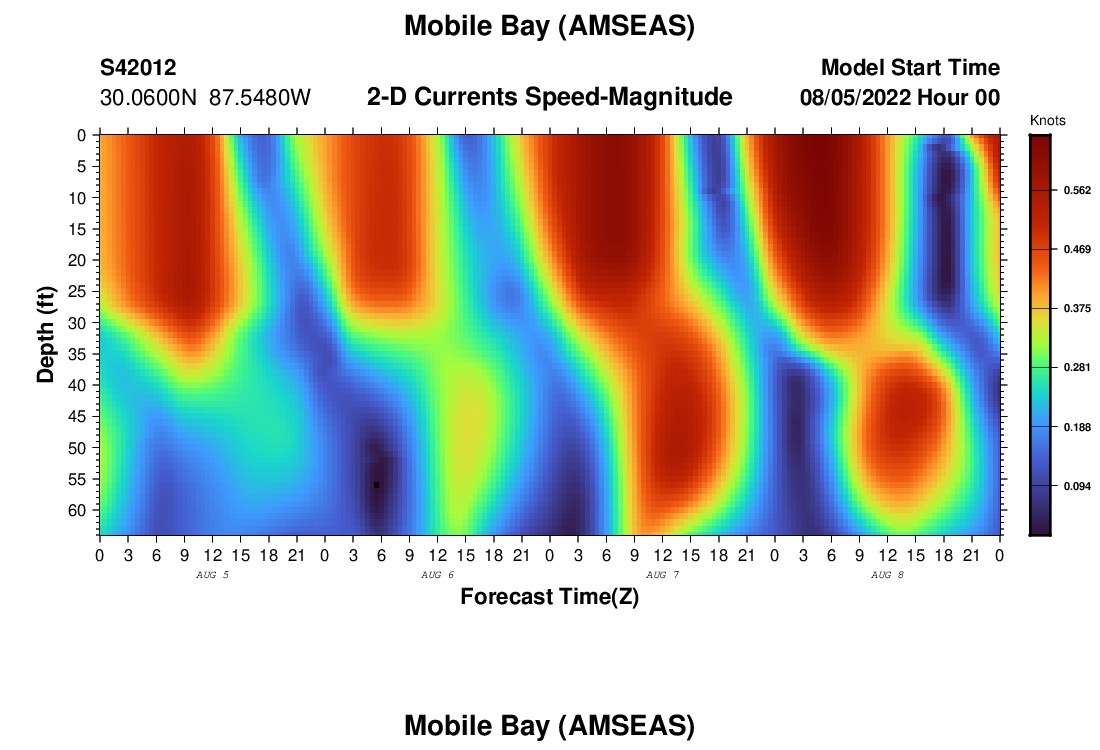 Mobile Bay (AMSEAS)

S42012
30.0600N 87.5480W

2-D Currents Speed-Magnitude

Model Start Time
08/05/2022 Hour 00

Knots
0.562
0.469
0.375
0.281
0.188
0.094

Depth (ft)
0
5
10
15
20
25
30
35
40
45
50
55
60

0 3 6 9 12 15 18 21 0 3 6 9 12 15 18 21 0 3 6 9 12 15 18 21 0 3 6 9 12 15 18 21 0
AUG 5
AUG 6
AUG 7
AUG 8

Forecast Time(Z)

Mobile Bay (AMSEAS)